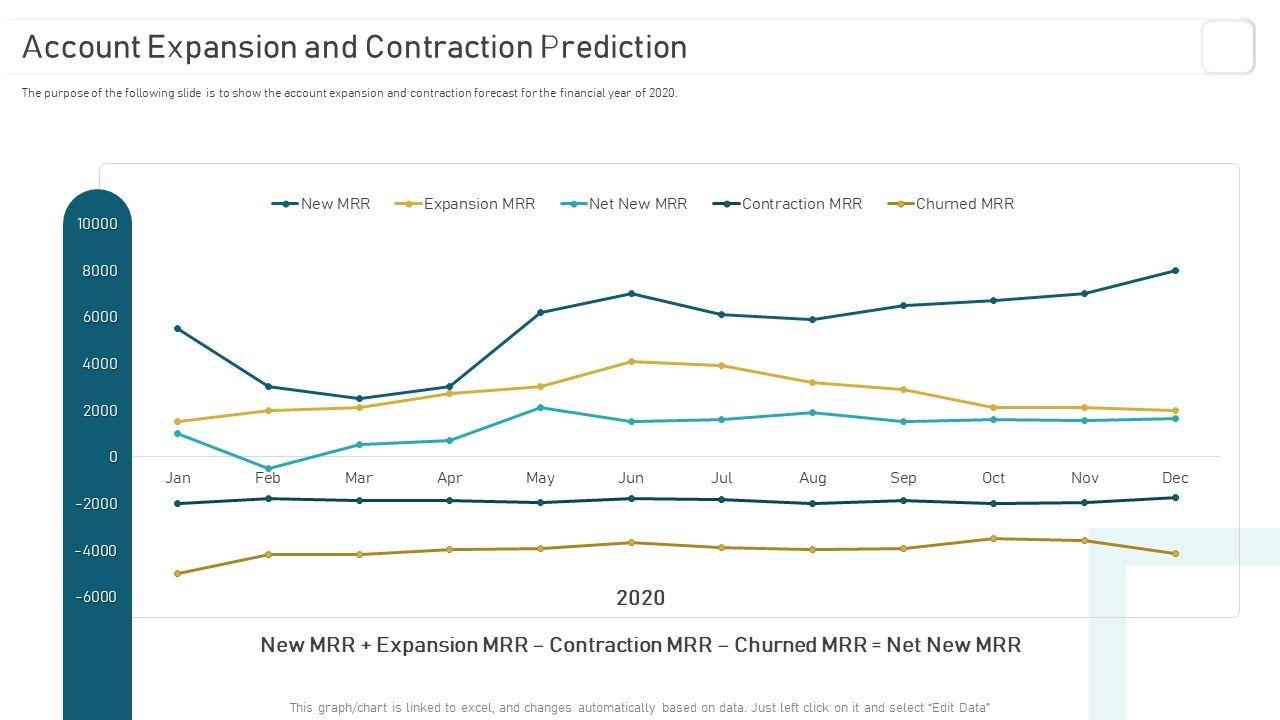 Account Expansion and Contraction Prediction

The purpose of the following slide is to show the account expansion and contraction forecast for the financial year of 2020.

New MRR Expansion MRR Net New MRR Contraction MRR Churned MRR

10000
8000
6000
4000
2000
0
-2000
-4000
-6000

Jan Feb Mar Apr May Jun Jul Aug Sep Oct Nov Dec

2020

New MRR + Expansion MRR – Contraction MRR – Churned MRR = Net New MRR

This graph/chart is linked to excel, and changes automatically based on data. Just left click on it and select "Edit Data"